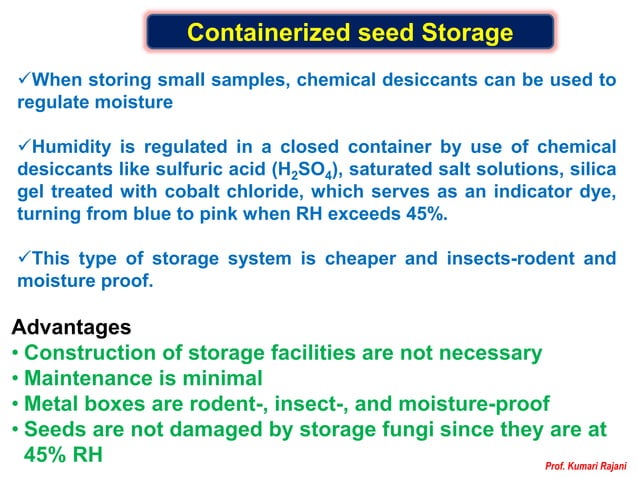 Containerized seed Storage

✓When storing small samples, chemical desiccants can be used to regulate moisture

✓Humidity is regulated in a closed container by use of chemical desiccants like sulfuric acid ($H_2SO_4$), saturated salt solutions, silica gel treated with cobalt chloride, which serves as an indicator dye, turning from blue to pink when RH exceeds 45%.

✓This type of storage system is cheaper and insects-rodent and moisture proof.

Advantages
• Construction of storage facilities are not necessary
• Maintenance is minimal
• Metal boxes are rodent-, insect-, and moisture-proof
• Seeds are not damaged by storage fungi since they are at 45% RH

Prof. Kumari Rajani